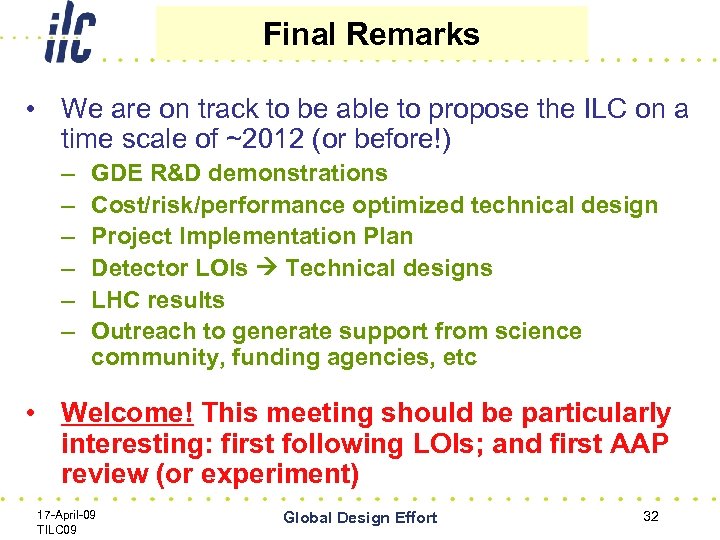 ilc

Final Remarks

• We are on track to be able to propose the ILC on a time scale of ~2012 (or before!)
– GDE R&D demonstrations
– Cost/risk/performance optimized technical design
– Project Implementation Plan
– Detector LOIs → Technical designs
– LHC results
– Outreach to generate support from science community, funding agencies, etc

• Welcome! This meeting should be particularly interesting: first following LOIs; and first AAP review (or experiment)

17-April-09
TILC09

Global Design Effort

32